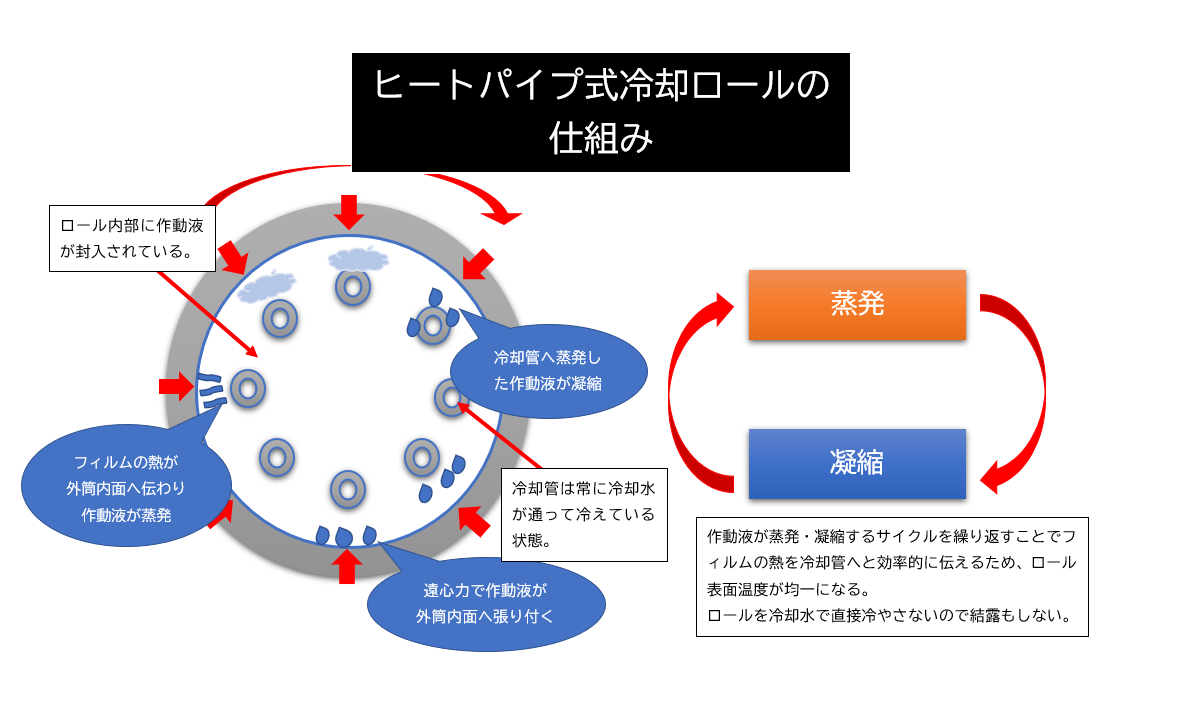 ヒートパイプ式冷却ロールの仕組み

ロール内部に作動液が封入されている。

冷却管へ蒸発した作動液が凝縮

フィルムの熱が外筒内面へ伝わり作動液が蒸発

冷却管は常に冷却水が通って冷えている状態。

遠心力で作動液が外筒内面へ張り付く

蒸発

凝縮

作動液が蒸発・凝縮するサイクルを繰り返すことでフィルムの熱を冷却管へと効率的に伝えるため、ロール表面温度が均一になる。
ロールを冷却水で直接冷やさないので結露もしない。